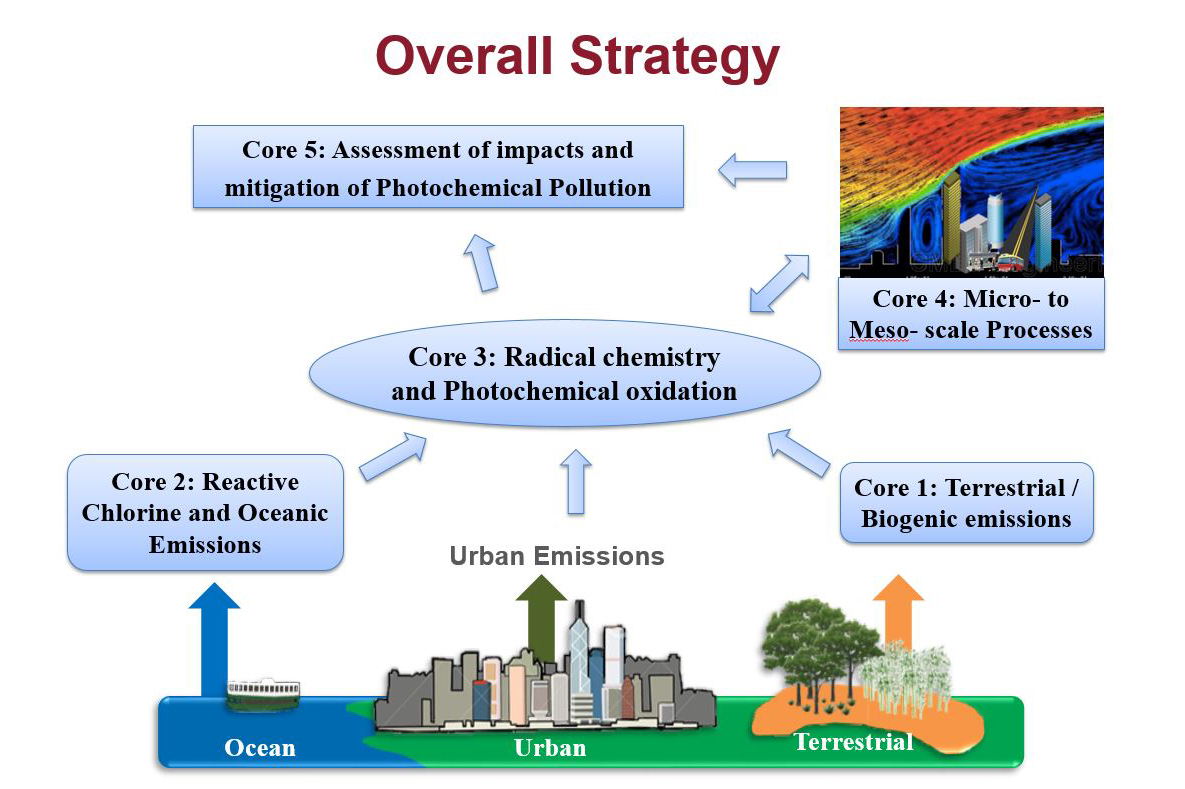 Overall Strategy

Core 5: Assessment of impacts and mitigation of Photochemical Pollution

Core 4: Micro- to Meso- scale Processes

Core 3: Radical chemistry and Photochemical oxidation

Core 2: Reactive Chlorine and Oceanic Emissions

Core 1: Terrestrial / Biogenic emissions

Urban Emissions

Ocean

Urban

Terrestrial